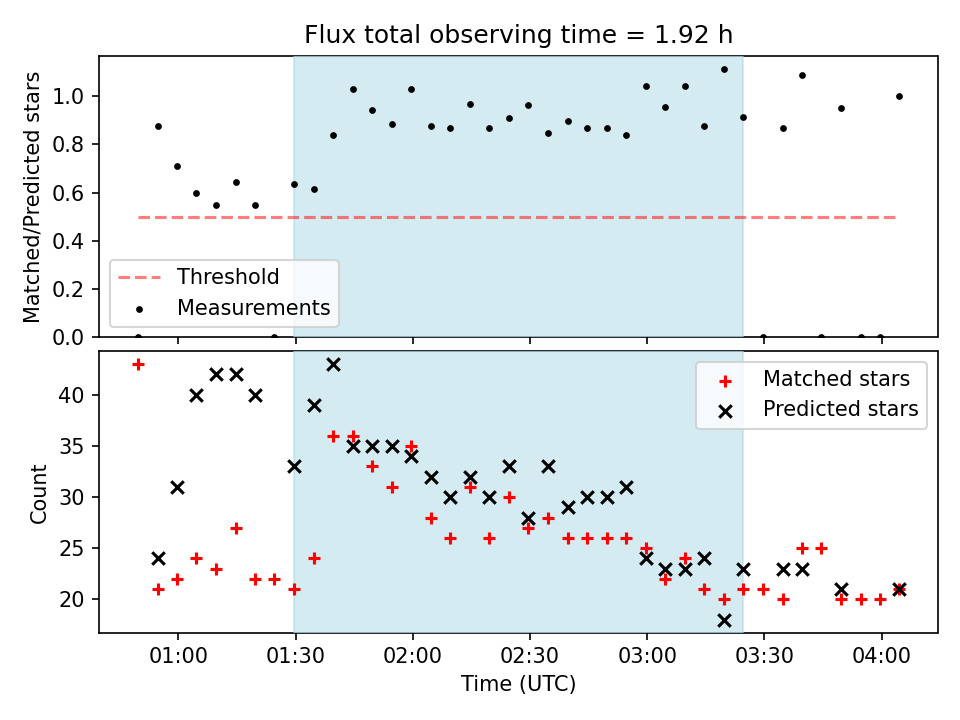 Flux total observing time = 1.92 h

Matched/Predicted stars

1.0
0.8
0.6
0.4
0.2
0.0

Threshold
Measurements

Count

40
35
30
25
20

Matched stars
Predicted stars

01:00 01:30 02:00 02:30 03:00 03:30 04:00

Time (UTC)